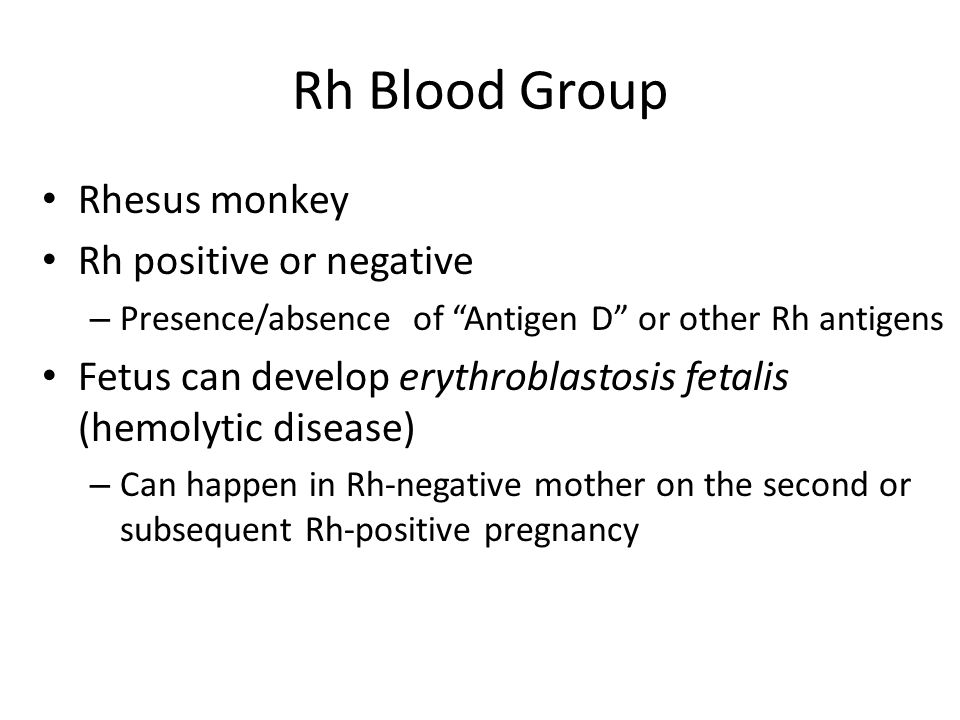 Rh Blood Group

• Rhesus monkey
• Rh positive or negative
– Presence/absence of “Antigen D” or other Rh antigens
• Fetus can develop erythroblastosis fetalis (hemolytic disease)
– Can happen in Rh-negative mother on the second or subsequent Rh-positive pregnancy